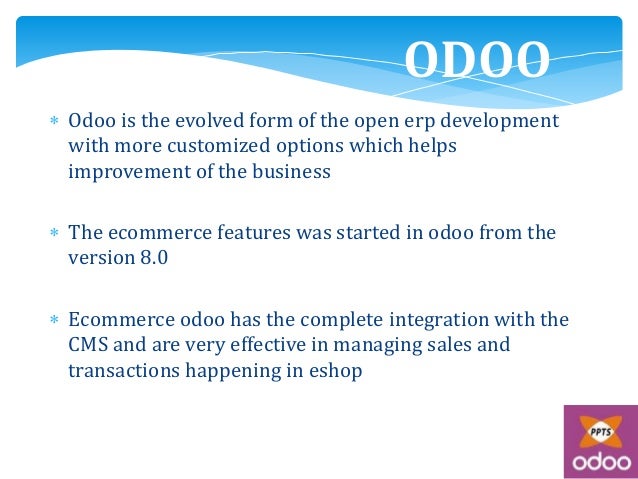 ODOO

* Odoo is the evolved form of the open erp development with more customized options which helps improvement of the business

* The ecommerce features was started in odoo from the version 8.0

* Ecommerce odoo has the complete integration with the CMS and are very effective in managing sales and transactions happening in eshop

PPTS
odoo